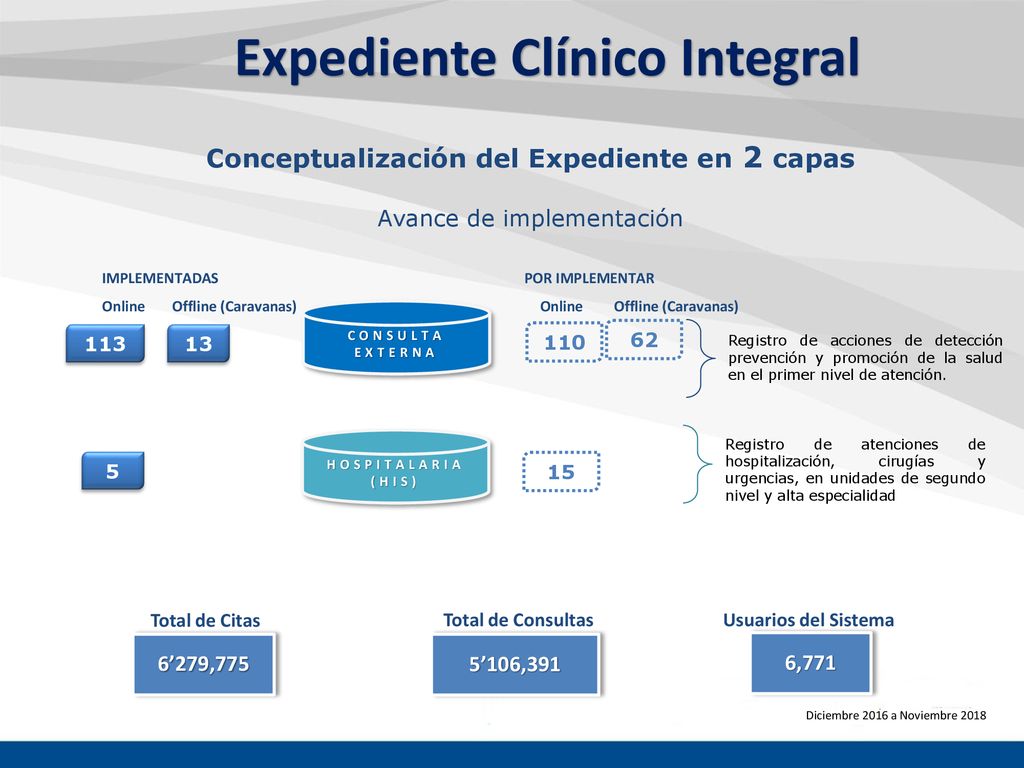 Expediente Clínico Integral

Conceptualización del Expediente en 2 capas

Avance de implementación

IMPLEMENTADAS

Online Offline (Caravanas)

113 13

CONSULTA EXTERNA

POR IMPLEMENTAR

Online Offline (Caravanas)

110 62

Registro de acciones de detección prevención y promoción de la salud en el primer nivel de atención.

5

HOSPITALARIA (HIS)

15

Registro de atenciones de hospitalización, cirugías y urgencias, en unidades de segundo nivel y alta especialidad

Total de Citas
6’279,775

Total de Consultas
5’106,391

Usuarios del Sistema
6,771

Diciembre 2016 a Noviembre 2018